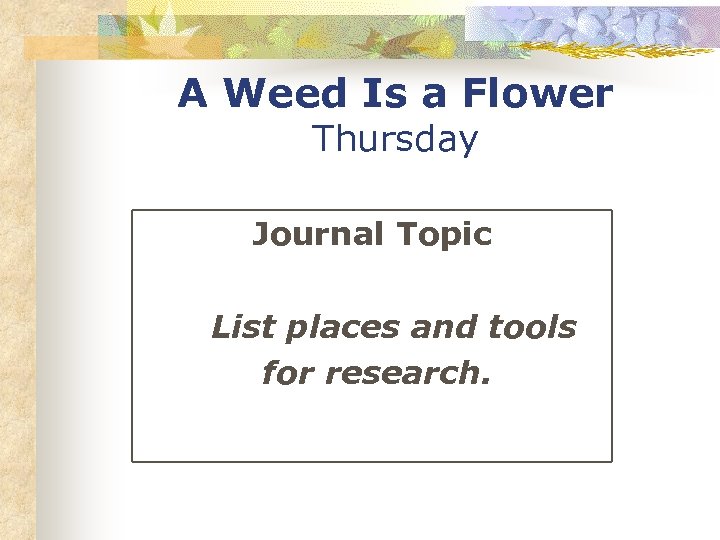 A Weed Is a Flower
Thursday

Journal Topic

List places and tools for research.